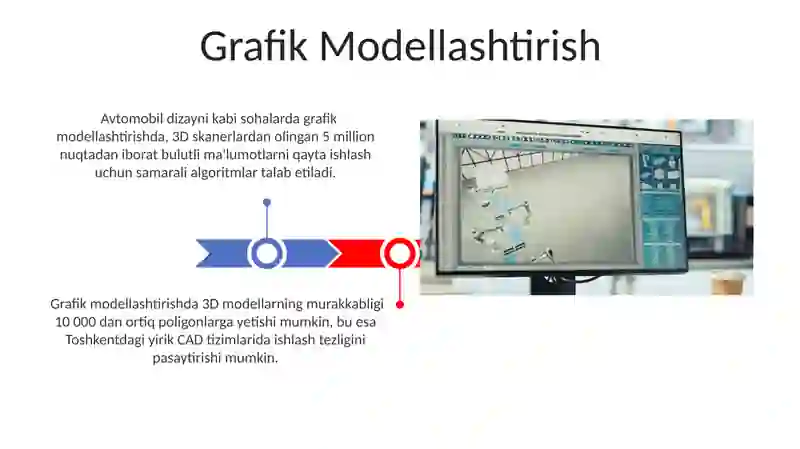 Grafik Modellashtirish

Avtomobil dizayni kabi sohalarda grafik modellashtirishda, 3D skanerlardan olingan 5 million nuqtadan iborat bulutli ma'lumotlarni qayta ishlash uchun samarali algoritmlar talab etiladi.

Grafik modellashtirishda 3D modellarning murakkabligi 10 000 dan ortiq poligonlarga yetishi mumkin, bu esa Toshkentdagi yirik CAD tizimlarida ishlash tezligini pasaytirishi mumkin.